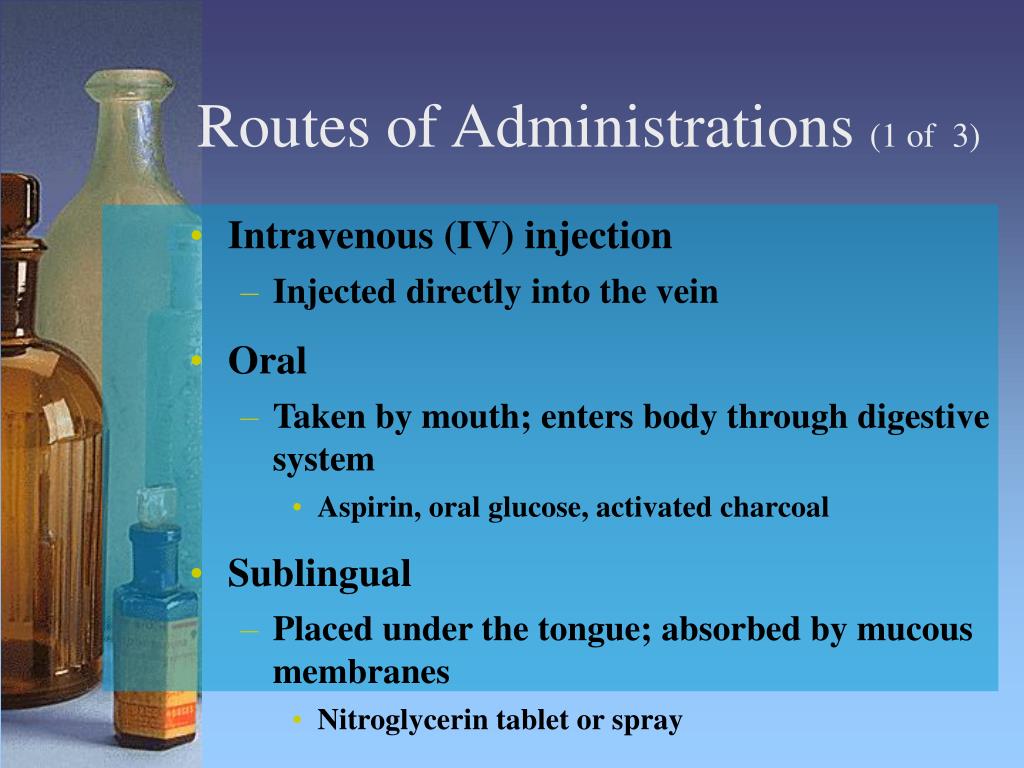 Routes of Administrations (1 of 3)

• Intravenous (IV) injection
– Injected directly into the vein

• Oral
– Taken by mouth; enters body through digestive system
• Aspirin, oral glucose, activated charcoal

• Sublingual
– Placed under the tongue; absorbed by mucous membranes
• Nitroglycerin tablet or spray